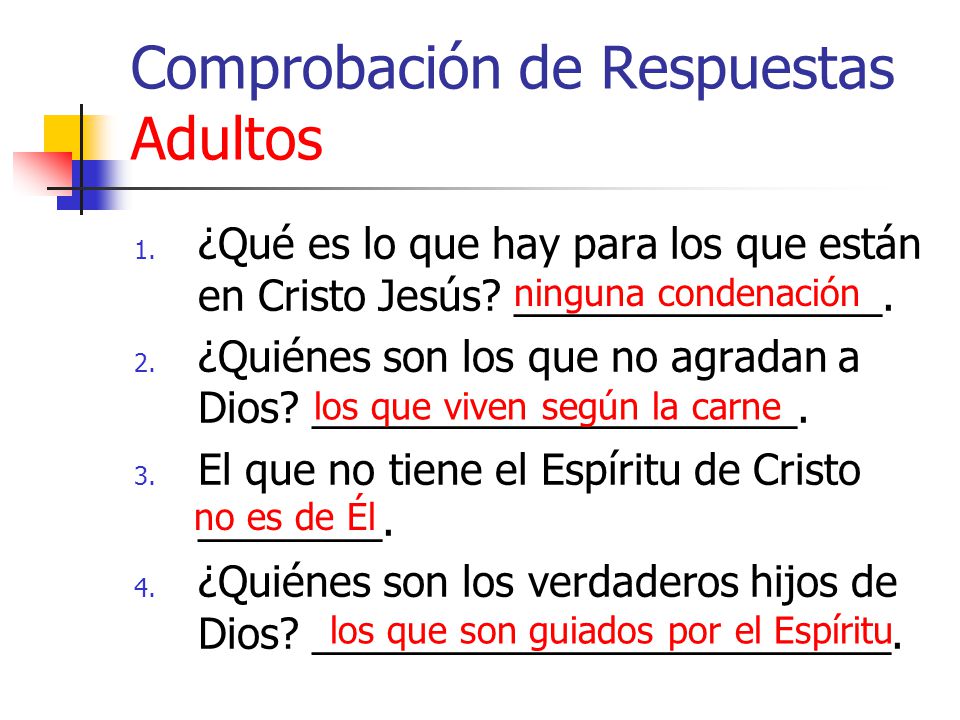 Comprobación de Respuestas
Adultos

1. ¿Qué es lo que hay para los que están en Cristo Jesús? ninguna condenación.
2. ¿Quiénes son los que no agradan a Dios? los que viven según la carne.
3. El que no tiene el Espíritu de Cristo no es de Él.
4. ¿Quiénes son los verdaderos hijos de Dios? los que son guiados por el Espíritu.